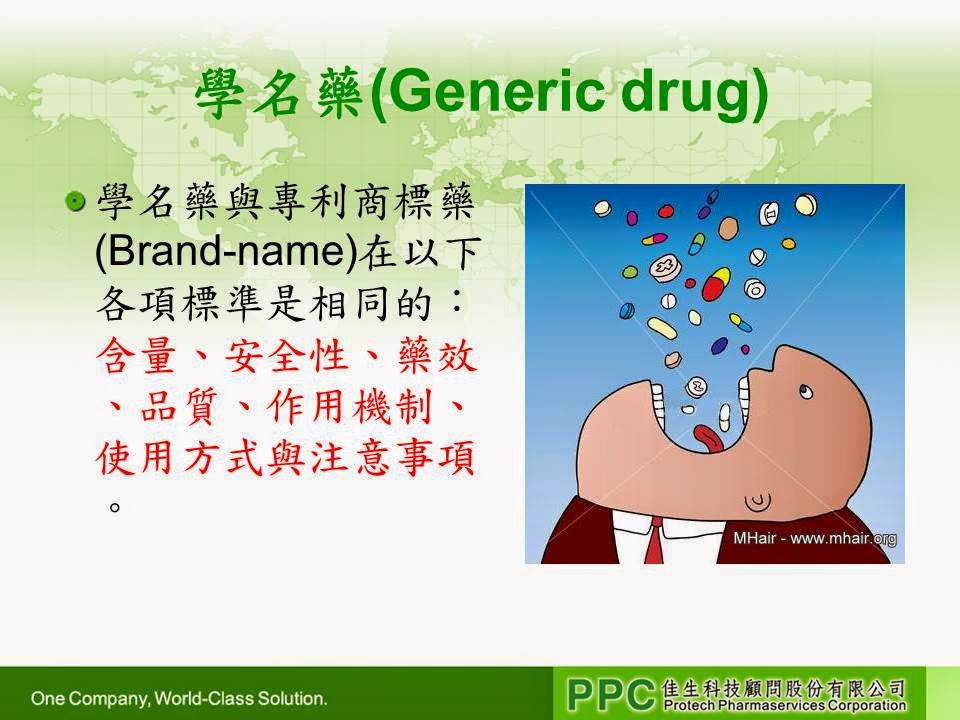 學名藥(Generic drug)

學名藥與專利商標藥(Brand-name)在以下各項標準是相同的：含量、安全性、藥效、品質、作用機制、使用方式與注意事項。

MHair - www.mhair.org

One Company, World-Class Solution.

PPC 佳生科技顧問股份有限公司 Protech Pharmaservices Corporation